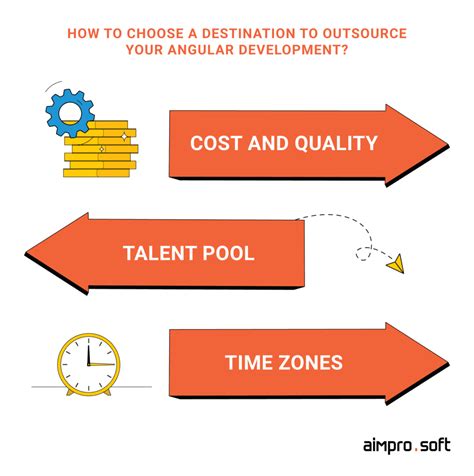 HOW TO CHOOSE A DESTINATION TO OUTSOURCE YOUR ANGULAR DEVELOPMENT?

COST AND QUALITY

TALENT POOL

TIME ZONES

aimpro.soft